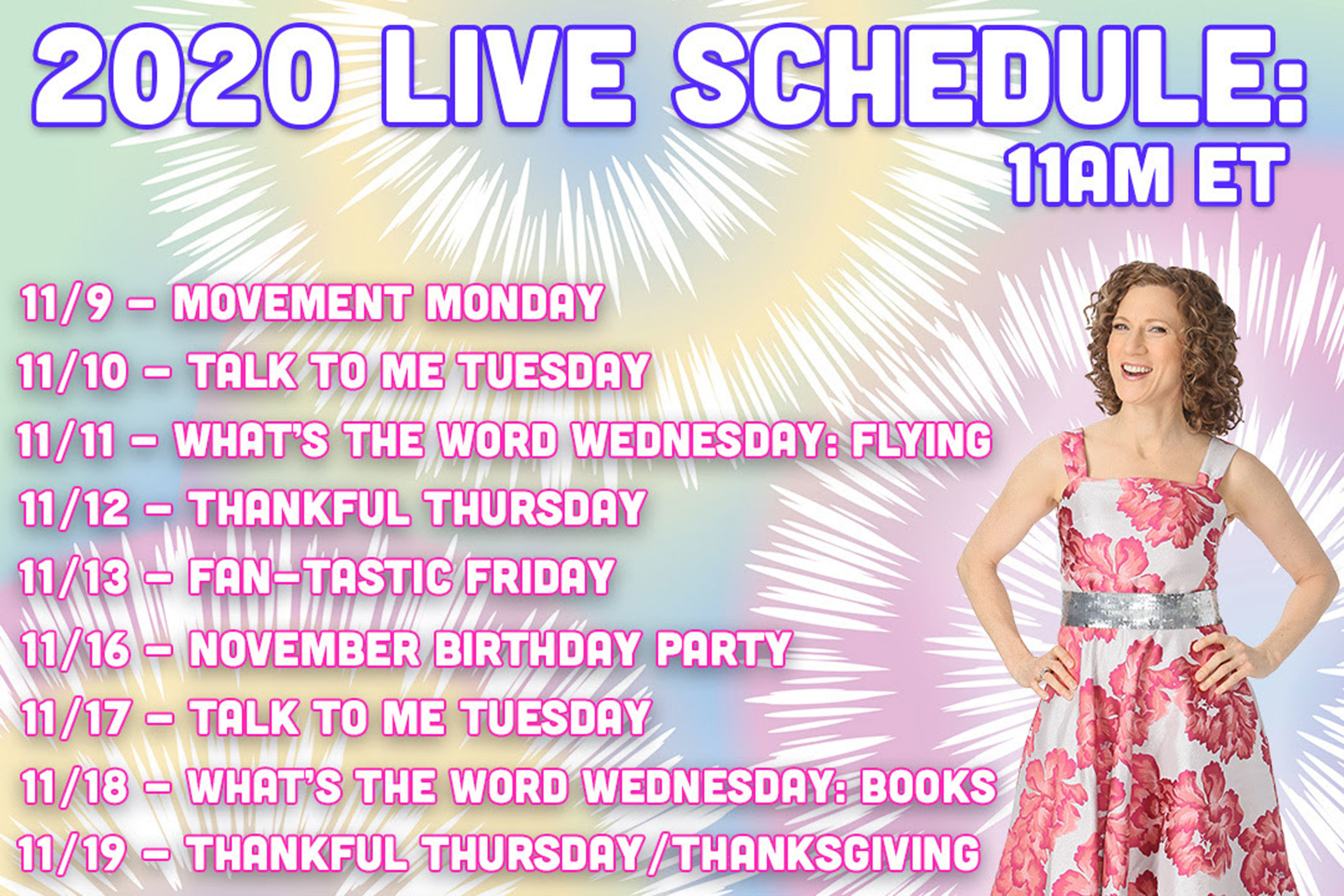 2020 LIVE SCHEDULE:
11AM ET

11/9 – MOVEMENT MONDAY
11/10 – TALK TO ME TUESDAY
11/11 – WHAT'S THE WORD WEDNESDAY: FLYING
11/12 – THANKFUL THURSDAY
11/13 – FAN-TASTIC FRIDAY
11/16 – NOVEMBER BIRTHDAY PARTY
11/17 – TALK TO ME TUESDAY
11/18 – WHAT'S THE WORD WEDNESDAY: BOOKS
11/19 – THANKFUL THURSDAY/THANKSGIVING